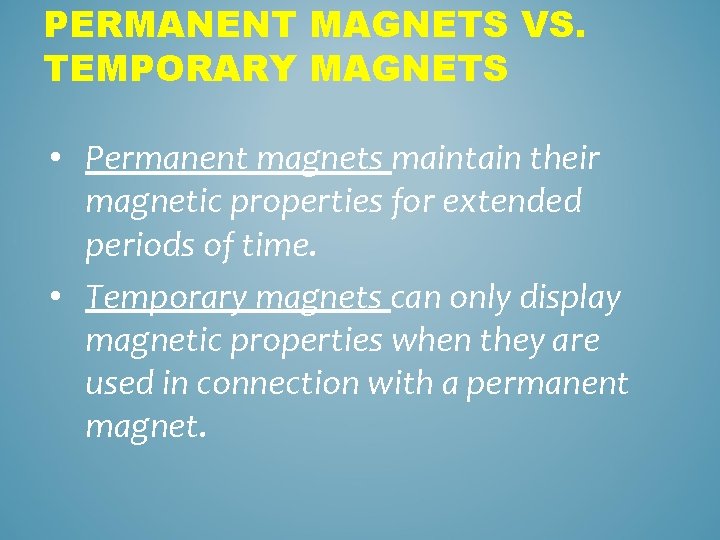 PERMANENT MAGNETS VS. TEMPORARY MAGNETS

• Permanent magnets maintain their magnetic properties for extended periods of time.

• Temporary magnets can only display magnetic properties when they are used in connection with a permanent magnet.